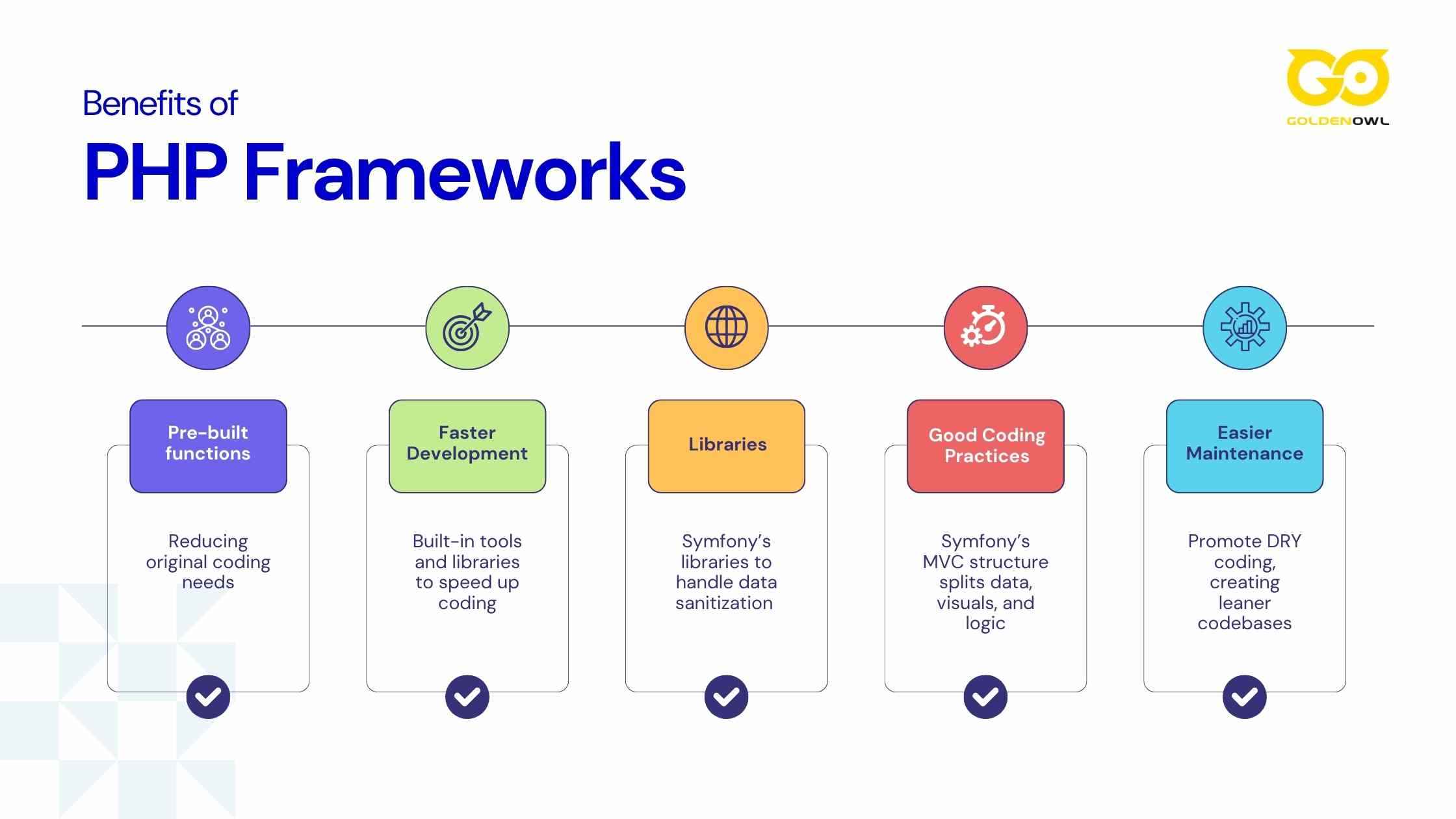 Benefits of
PHP Frameworks

GO
GOLDENOWL

Pre-built functions

Reducing original coding needs

Faster Development

Built-in tools and libraries to speed up coding

Libraries

Symfony's libraries to handle data sanitization

Good Coding Practices

Symfony's MVC structure splits data, visuals, and logic

Easier Maintenance

Promote DRY coding, creating leaner codebases